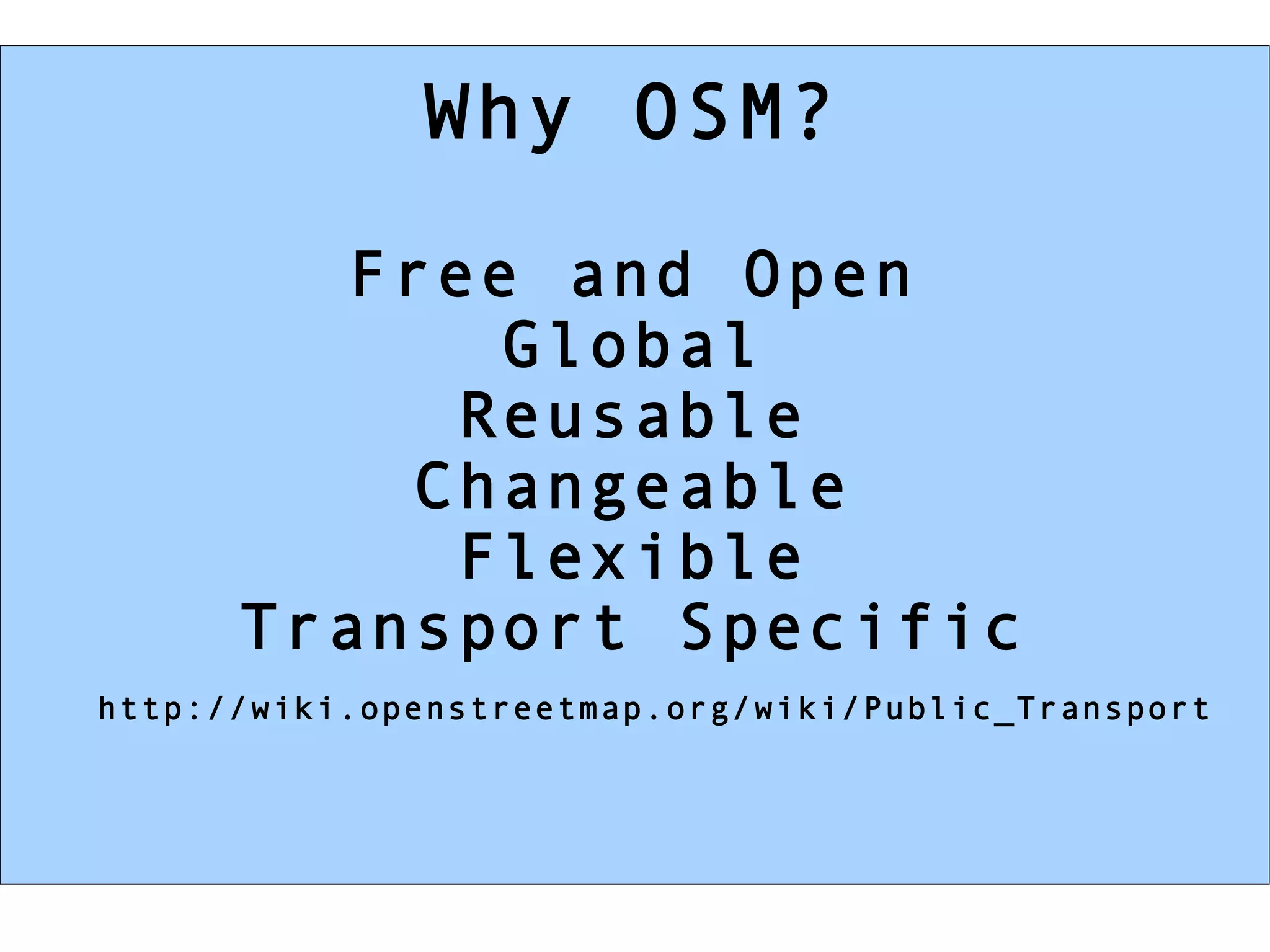 Why OSM?

Free and Open
Global
Reusable
Changeable
Flexible
Transport Specific

http://wiki.openstreetmap.org/wiki/Public_Transport